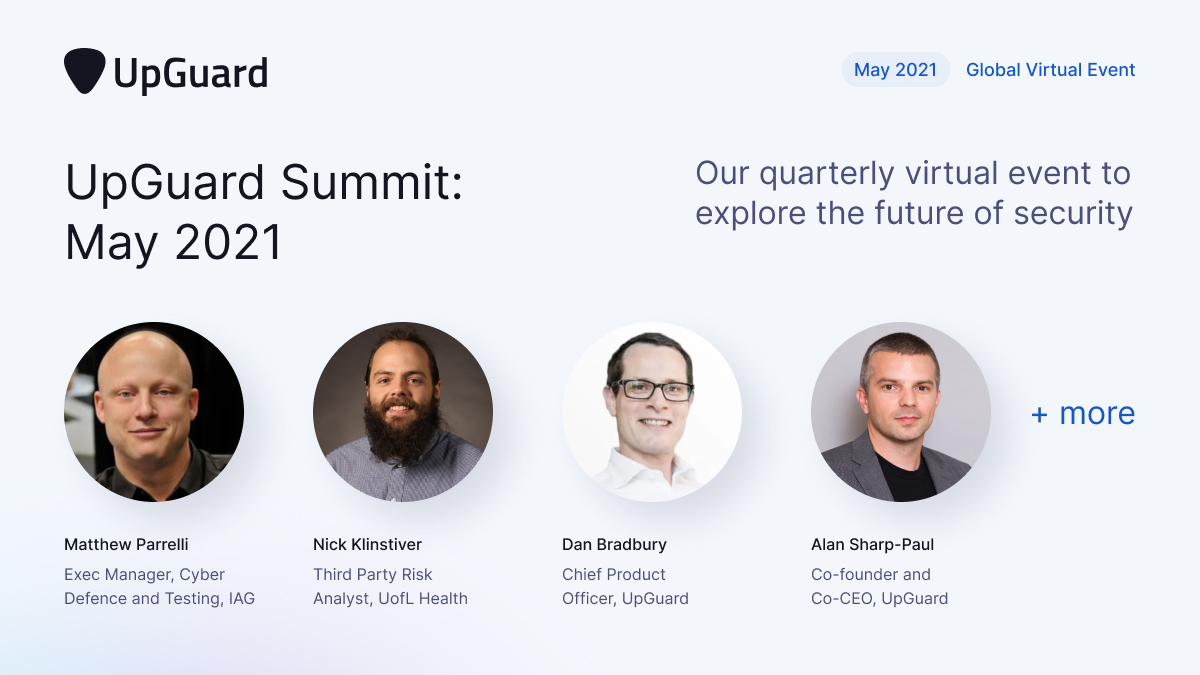 UpGuard

May 2021 Global Virtual Event

UpGuard Summit: May 2021

Our quarterly virtual event to explore the future of security

+ more

Matthew Parrelli
Exec Manager, Cyber Defence and Testing, IAG

Nick Klinstiver
Third Party Risk Analyst, UofL Health

Dan Bradbury
Chief Product Officer, UpGuard

Alan Sharp-Paul
Co-founder and Co-CEO, UpGuard